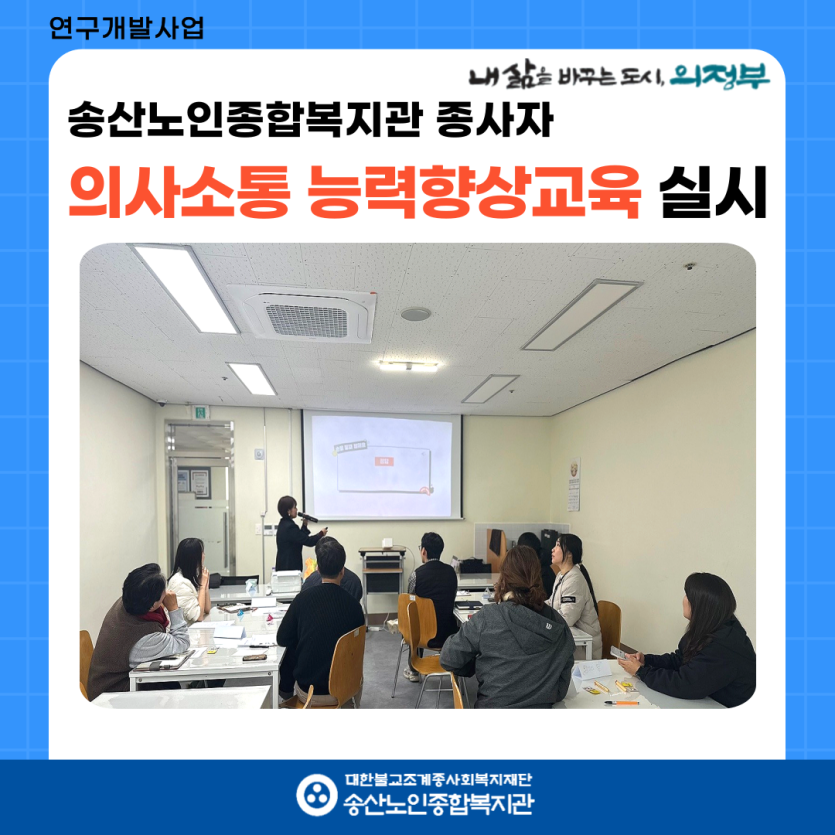 연구개발사업

내 삶을 바꾸는 도시, 의정부

송산노인종합복지관 종사자

의사소통 능력향상교육 실시

대한불교조계종사회복지재단
송산노인종합복지관